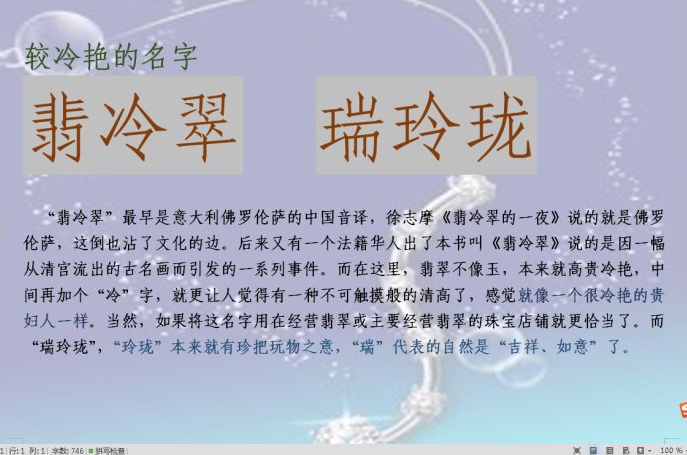 较冷艳的名字

翡冷翠　瑞玲珑

“翡冷翠”最早是意大利佛罗伦萨的中国音译，徐志摩《翡冷翠的一夜》说的就是佛罗伦萨，这倒也沾了文化的边。后来又有一个法籍华人出了本书叫《翡冷翠》说的是因一幅从清宫流出的古名画而引发的一系列事件。而在这里，翡翠不像玉，本来就高贵冷艳，中间再加个“冷”字，就更让人觉得有一种不可触摸般的清高了，感觉就像一个很冷艳的贵妇人一样。当然，如果将这名字用在经营翡翠或主要经营翡翠的珠宝店铺就更恰当了。而“瑞玲珑”，“玲珑”本来就有珍把玩物之意，“瑞”代表的自然是“吉祥、如意”了。

1 行: 1 列: 1 字数: 746 拼写检查 100 %